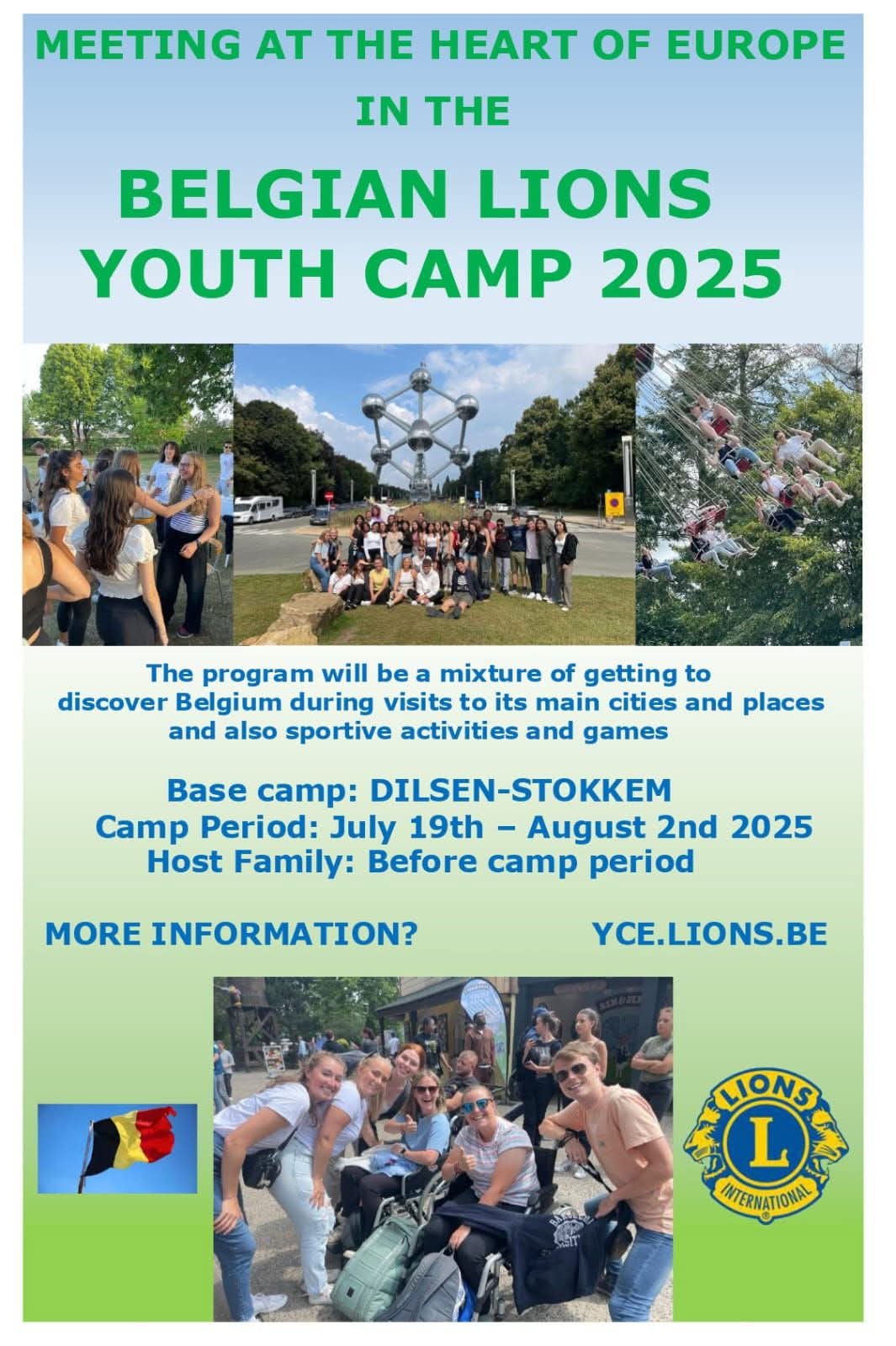 MEETING AT THE HEART OF EUROPE
IN THE
BELGIAN LIONS
YOUTH CAMP 2025

The program will be a mixture of getting to discover Belgium during visits to its main cities and places and also sportive activities and games

Base camp: DILSEN-STOKKEM
Camp Period: July 19th – August 2nd 2025
Host Family: Before camp period

MORE INFORMATION? YCE.LIONS.BE

LIONS
L
INTERNATIONAL